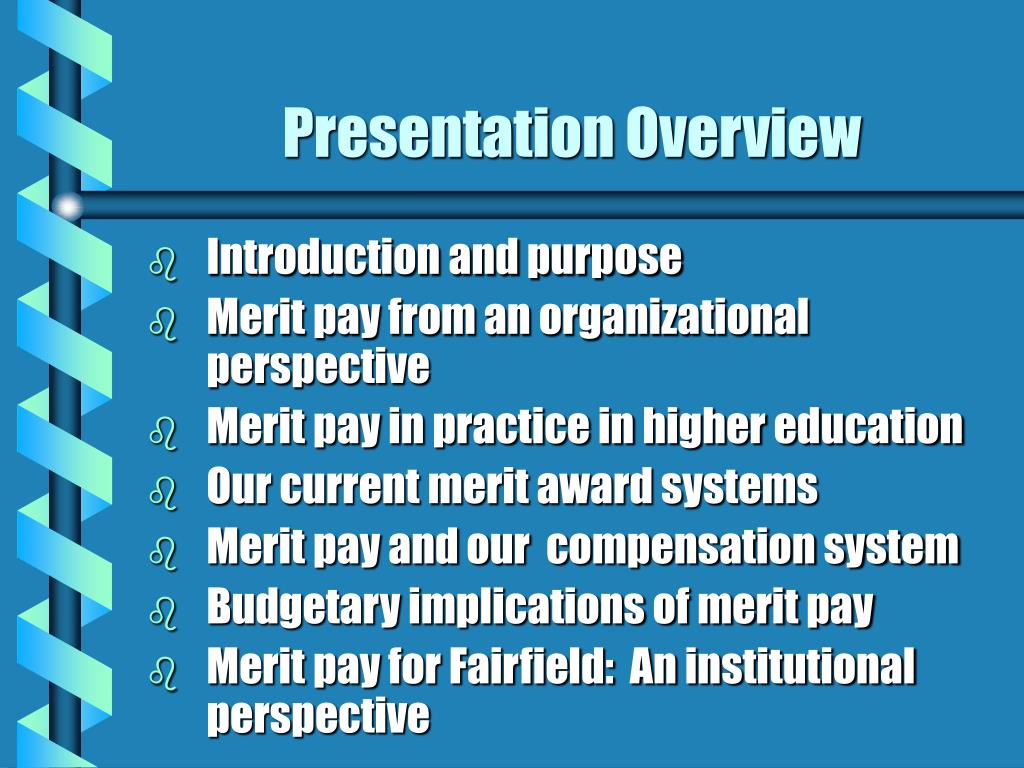 Presentation Overview

- Introduction and purpose
- Merit pay from an organizational perspective
- Merit pay in practice in higher education
- Our current merit award systems
- Merit pay and our  compensation system
- Budgetary implications of merit pay
- Merit pay for Fairfield:  An institutional perspective